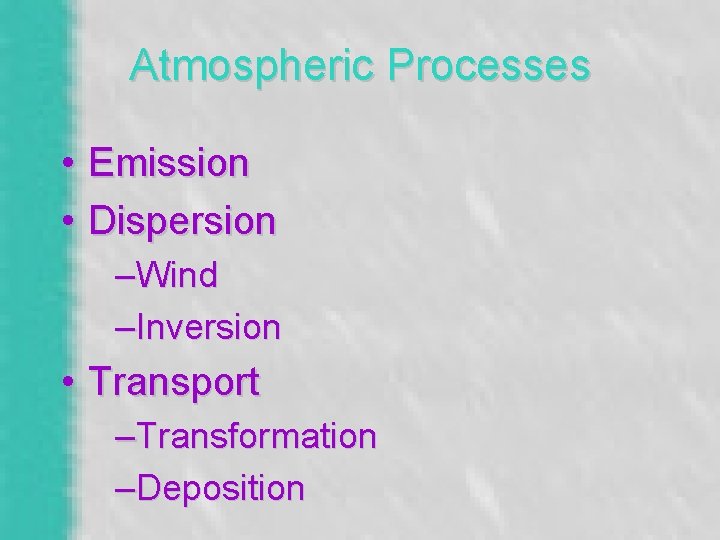 Atmospheric Processes

• Emission
• Dispersion
–Wind
–Inversion
• Transport
–Transformation
–Deposition